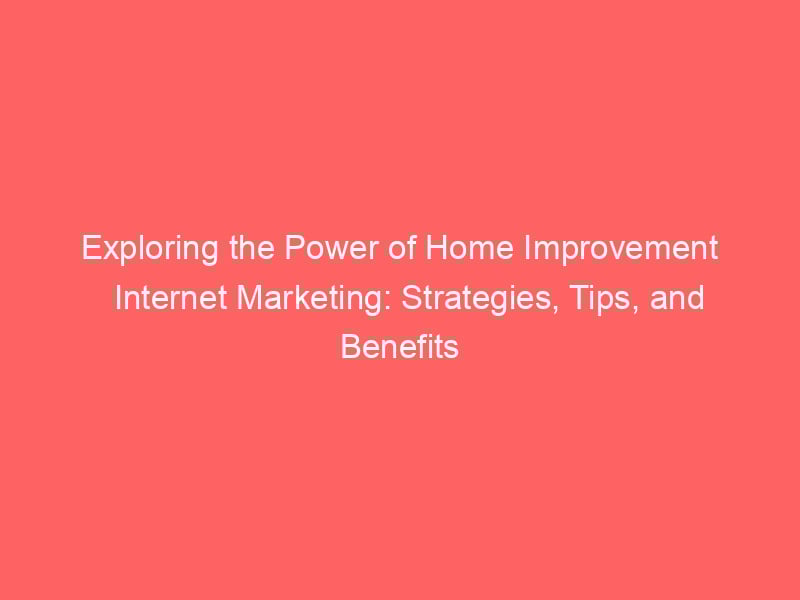 Exploring the Power of Home Improvement Internet Marketing: Strategies, Tips, and Benefits